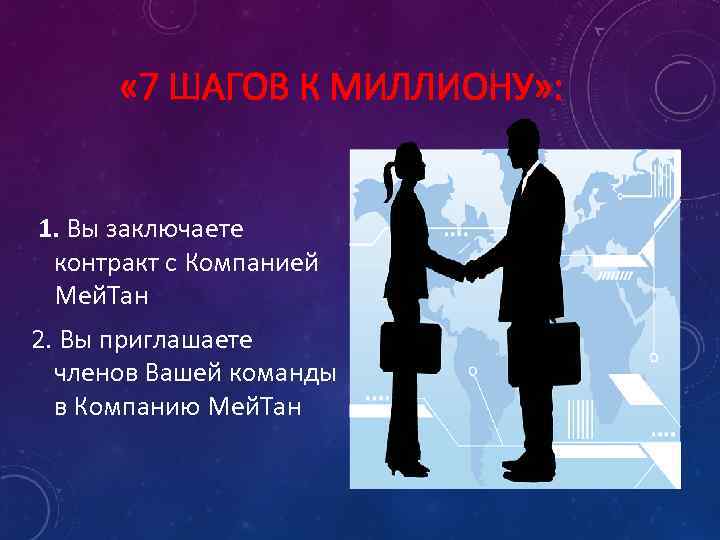 «7 ШАГОВ К МИЛЛИОНУ»:

1. Вы заключаете контракт с Компанией МейТан

2. Вы приглашаете членов Вашей команды в Компанию МейТан